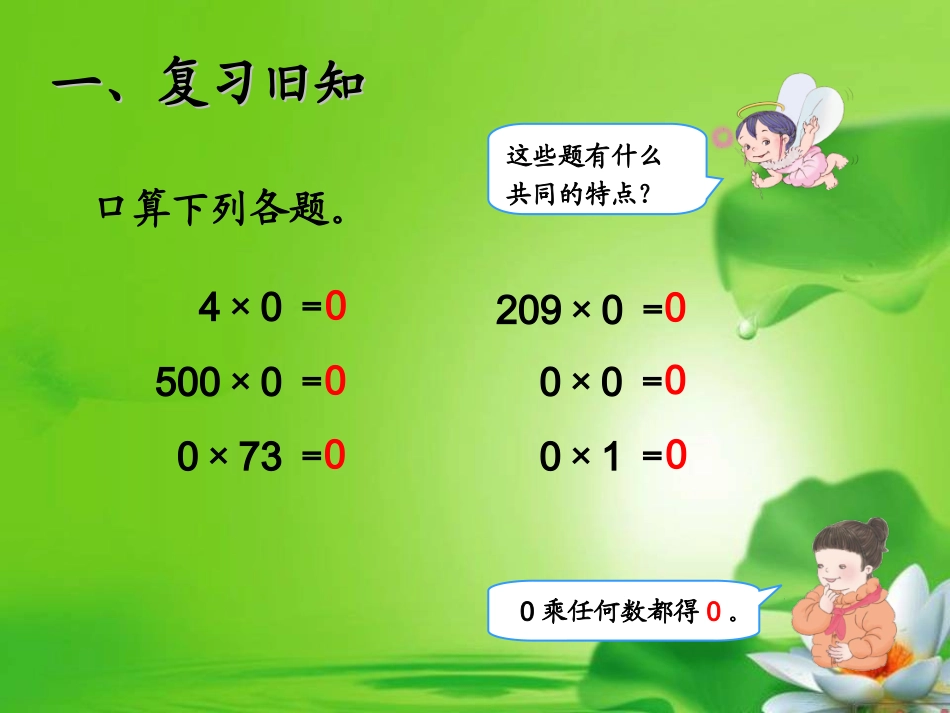 一、复习旧知

这些题有什么共同的特点？

口算下列各题。

$4 \times 0 = 0$

$500 \times 0 = 0$

$0 \times 73 = 0$

$209 \times 0 = 0$

$0 \times 0 = 0$

$0 \times 1 = 0$

0 乘任何数都得 0 。